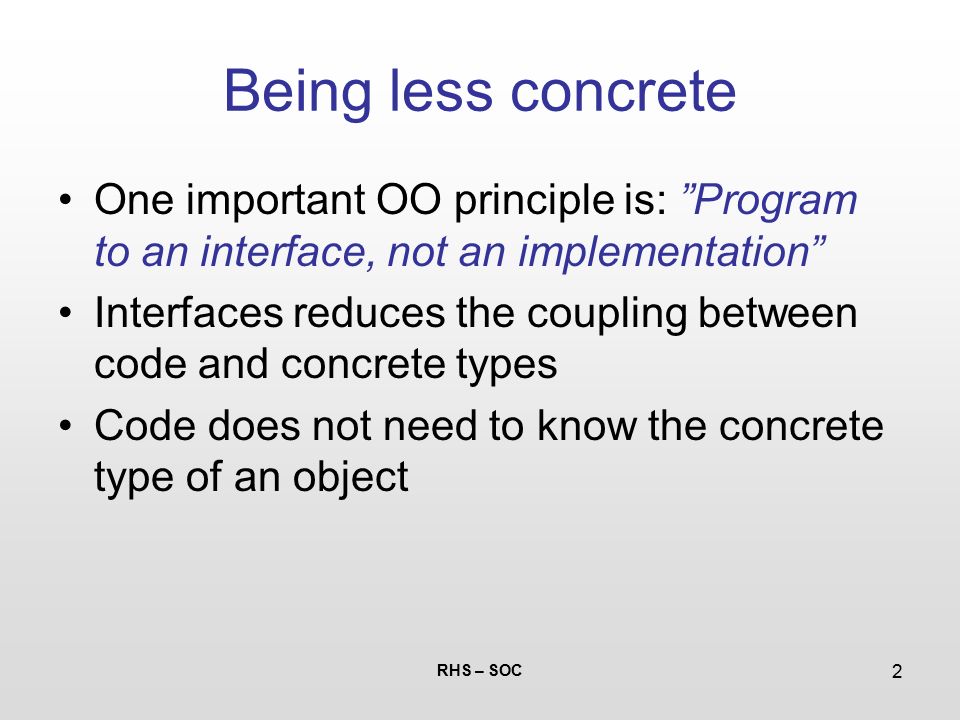 Being less concrete

• One important OO principle is: ”Program to an interface, not an implementation”

• Interfaces reduces the coupling between code and concrete types

• Code does not need to know the concrete type of an object

RHS – SOC

2